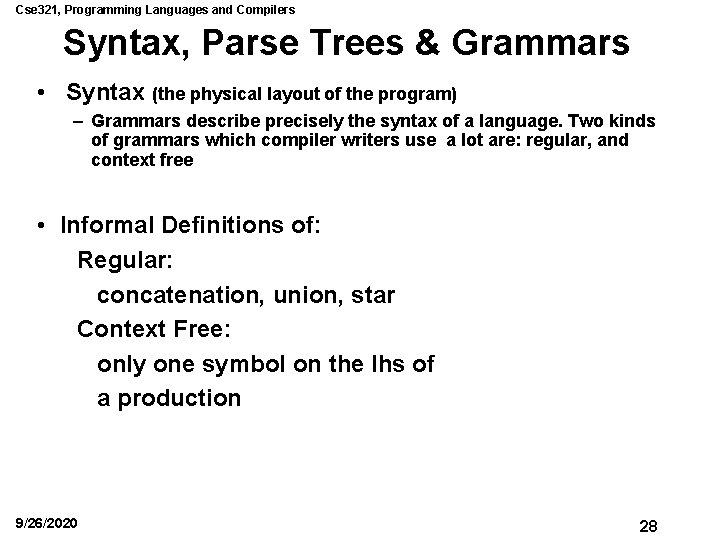 Cse321, Programming Languages and Compilers

Syntax, Parse Trees & Grammars

• Syntax (the physical layout of the program)

– Grammars describe precisely the syntax of a language. Two kinds of grammars which compiler writers use a lot are: regular, and context free

• Informal Definitions of:

Regular:

concatenation, union, star

Context Free:

only one symbol on the lhs of a production

9/26/2020

28